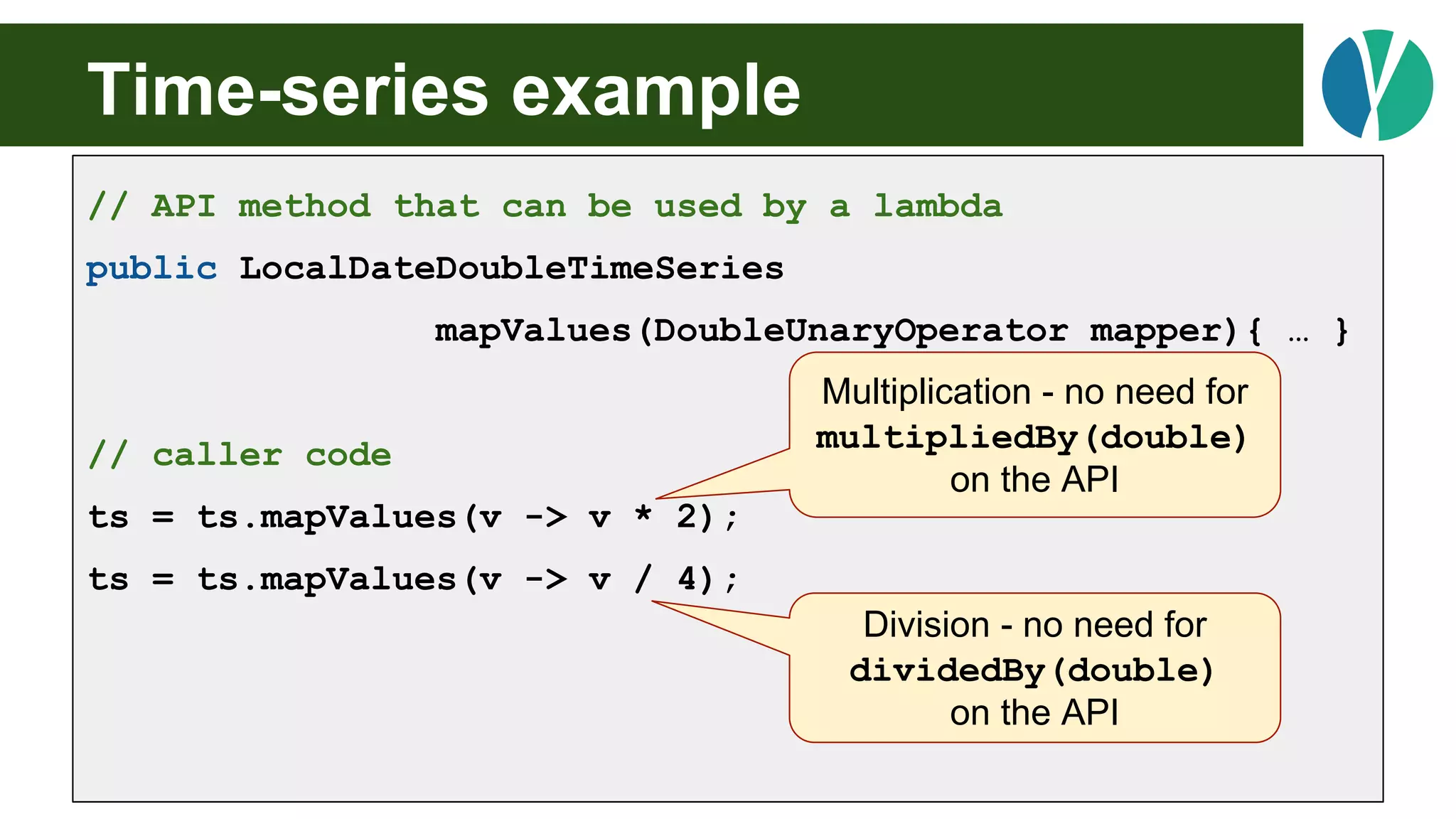 Time-series example

// API method that can be used by a lambda
public LocalDateDoubleTimeSeries
mapValues(DoubleUnaryOperator mapper){ … }

// caller code
ts = ts.mapValues(v -> v * 2);
ts = ts.mapValues(v -> v / 4);

Multiplication - no need for multipliedBy(double) on the API

Division - no need for dividedBy(double) on the API